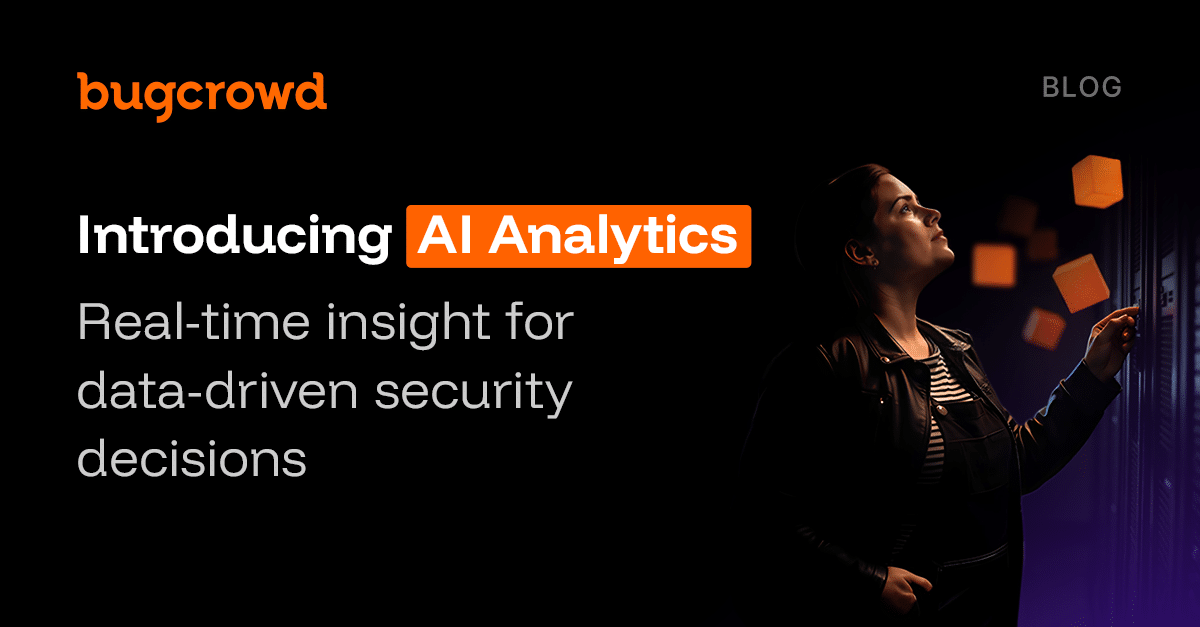 bugcrowd

BLOG

Introducing AI Analytics

Real-time insight for data-driven security decisions